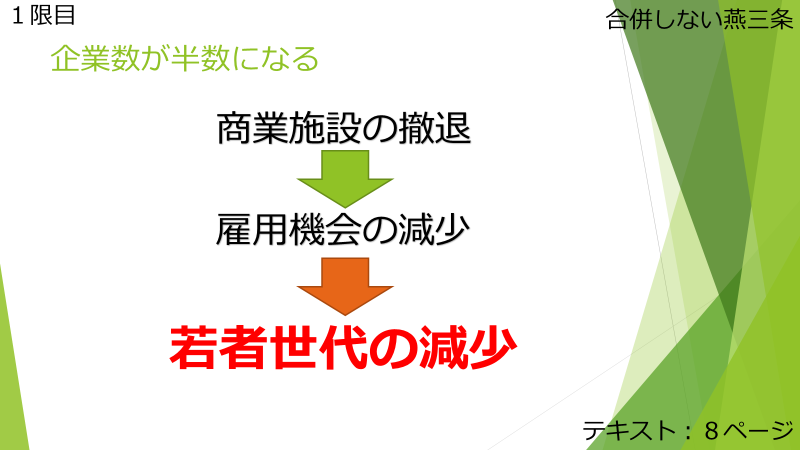 １限目

合併しない燕三条

企業数が半数になる

商業施設の撤退

雇用機会の減少

若者世代の減少

テキスト：８ページ